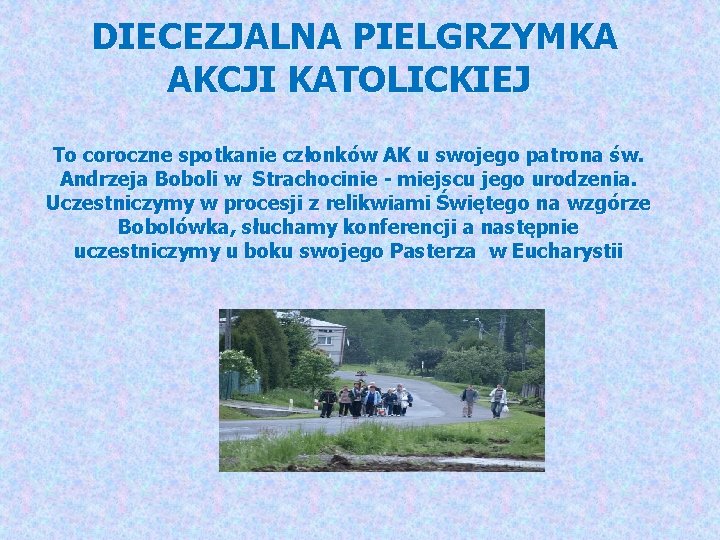 DIECEZJALNA PIELGRZYMKA AKCJI KATOLICKIEJ

To coroczne spotkanie członków AK u swojego patrona św. Andrzeja Boboli w Strachocinie - miejscu jego urodzenia. Uczestniczymy w procesji z relikwiami Świętego na wzgórze Bobolówka, słuchamy konferencji a następnie uczestniczymy u boku swojego Pasterza w Eucharystii